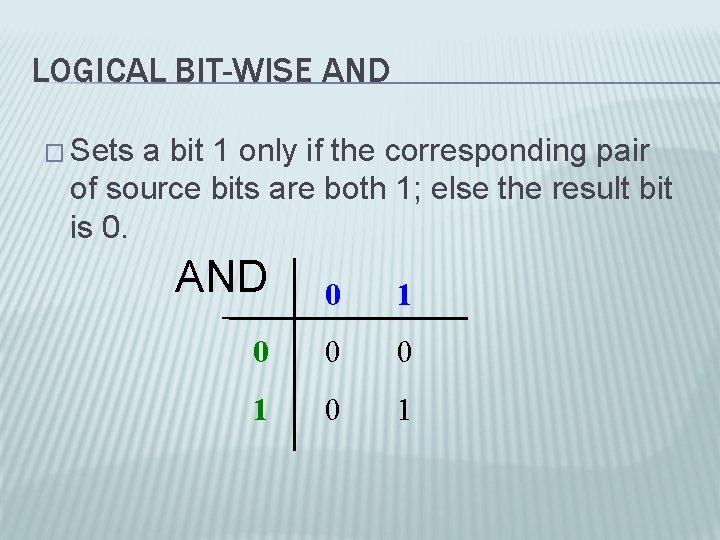 LOGICAL BIT-WISE AND

□ Sets a bit 1 only if the corresponding pair of source bits are both 1; else the result bit is 0.

| AND | 0 | 1 |
|---|---|---|
| 0 | 0 | 0 |
| 1 | 0 | 1 |